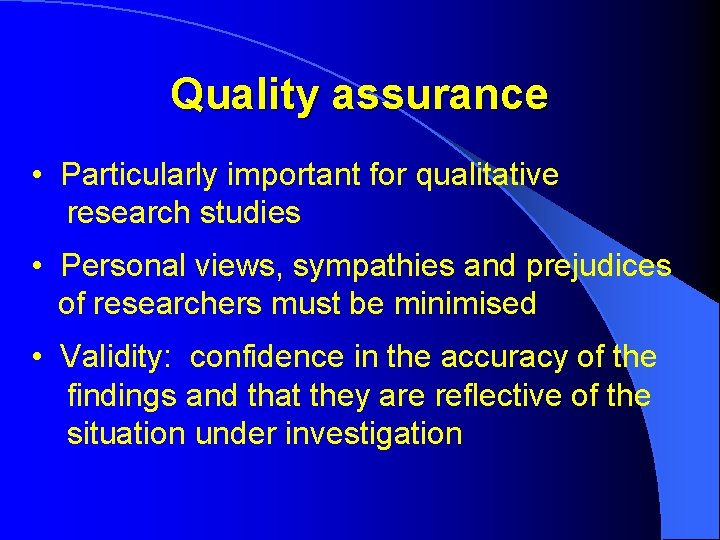 Quality assurance

• Particularly important for qualitative research studies

• Personal views, sympathies and prejudices of researchers must be minimised

• Validity: confidence in the accuracy of the findings and that they are reflective of the situation under investigation